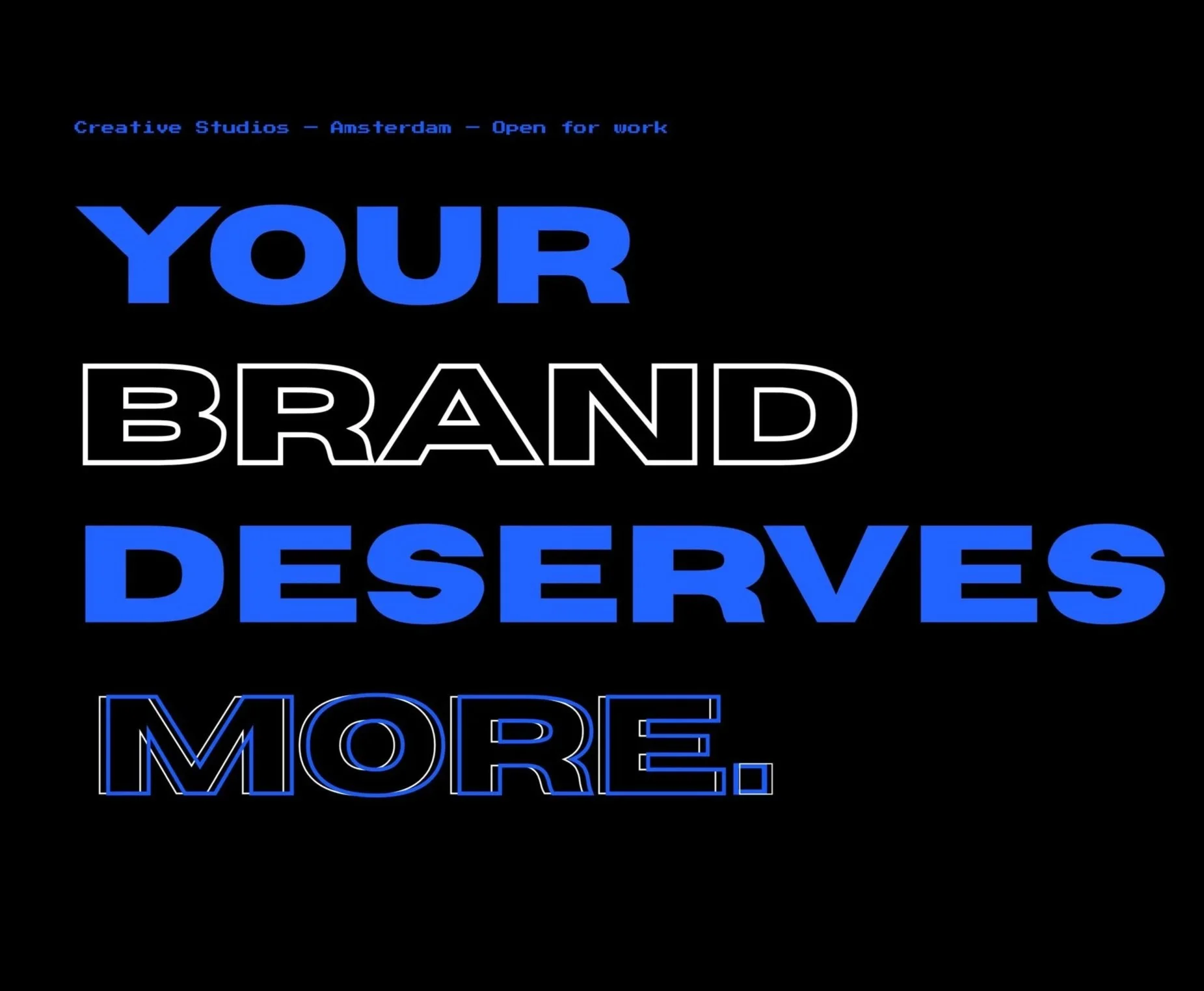 Creative Studios — Amsterdam — Open for work

YOUR
BRAND
DESERVES
MORE.